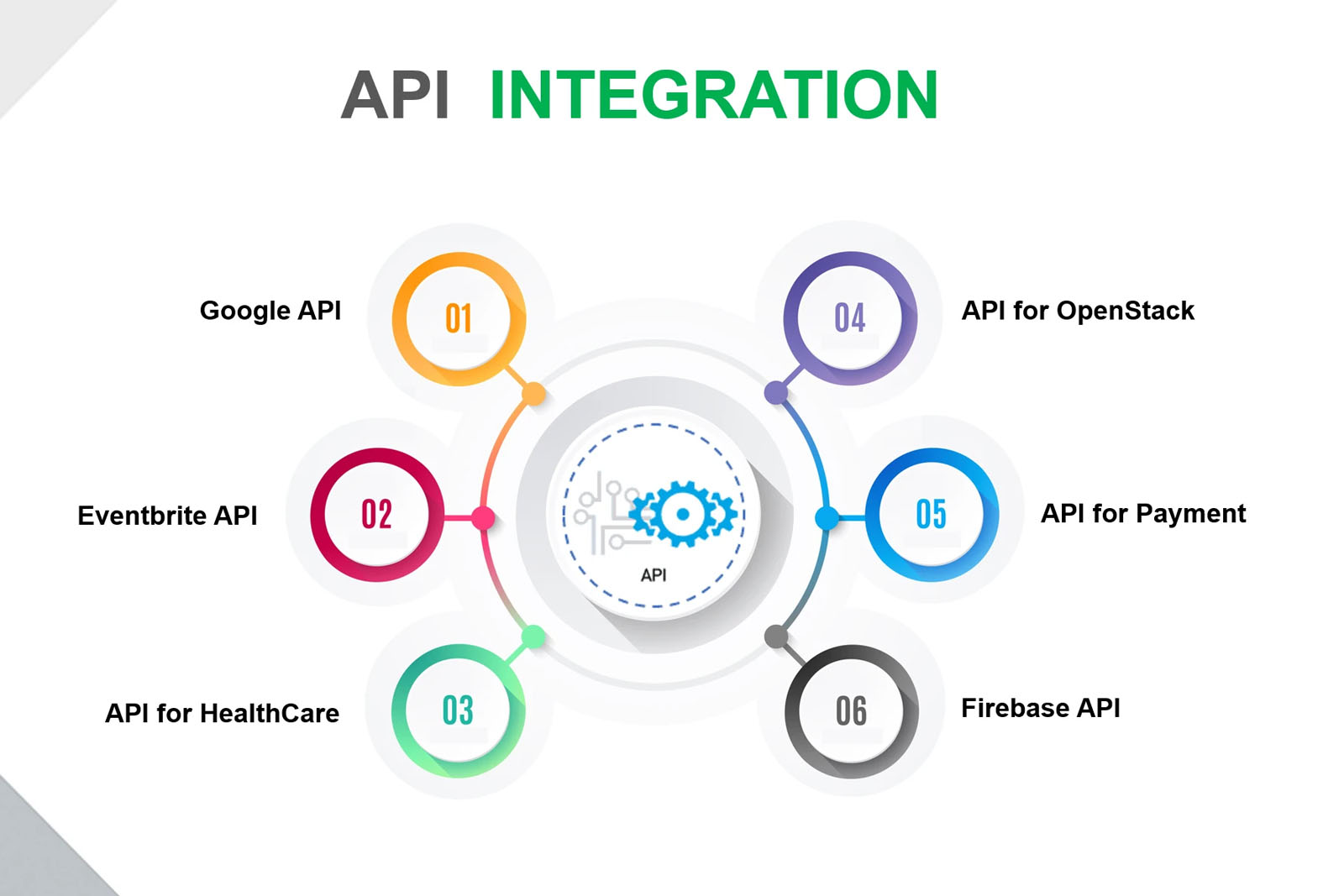 API INTEGRATION

Google API
01

Eventbrite API
02

API for HealthCare
03

API

04
API for OpenStack

05
API for Payment

06
Firebase API